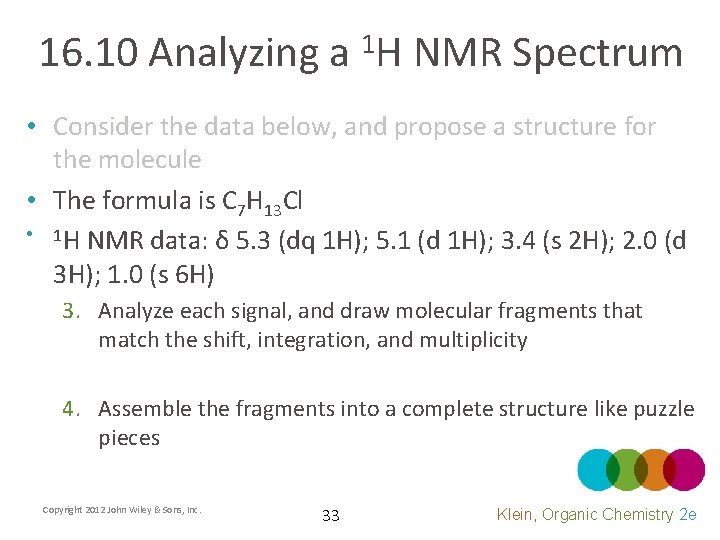 16.10 Analyzing a $^1$H NMR Spectrum

• Consider the data below, and propose a structure for the molecule

• The formula is $C_7H_{13}Cl$

• $^1$H NMR data: δ 5.3 (dq 1H); 5.1 (d 1H); 3.4 (s 2H); 2.0 (d 3H); 1.0 (s 6H)

3. Analyze each signal, and draw molecular fragments that match the shift, integration, and multiplicity

4. Assemble the fragments into a complete structure like puzzle pieces

Copyright 2012 John Wiley & Sons, Inc.

33

Klein, Organic Chemistry 2e